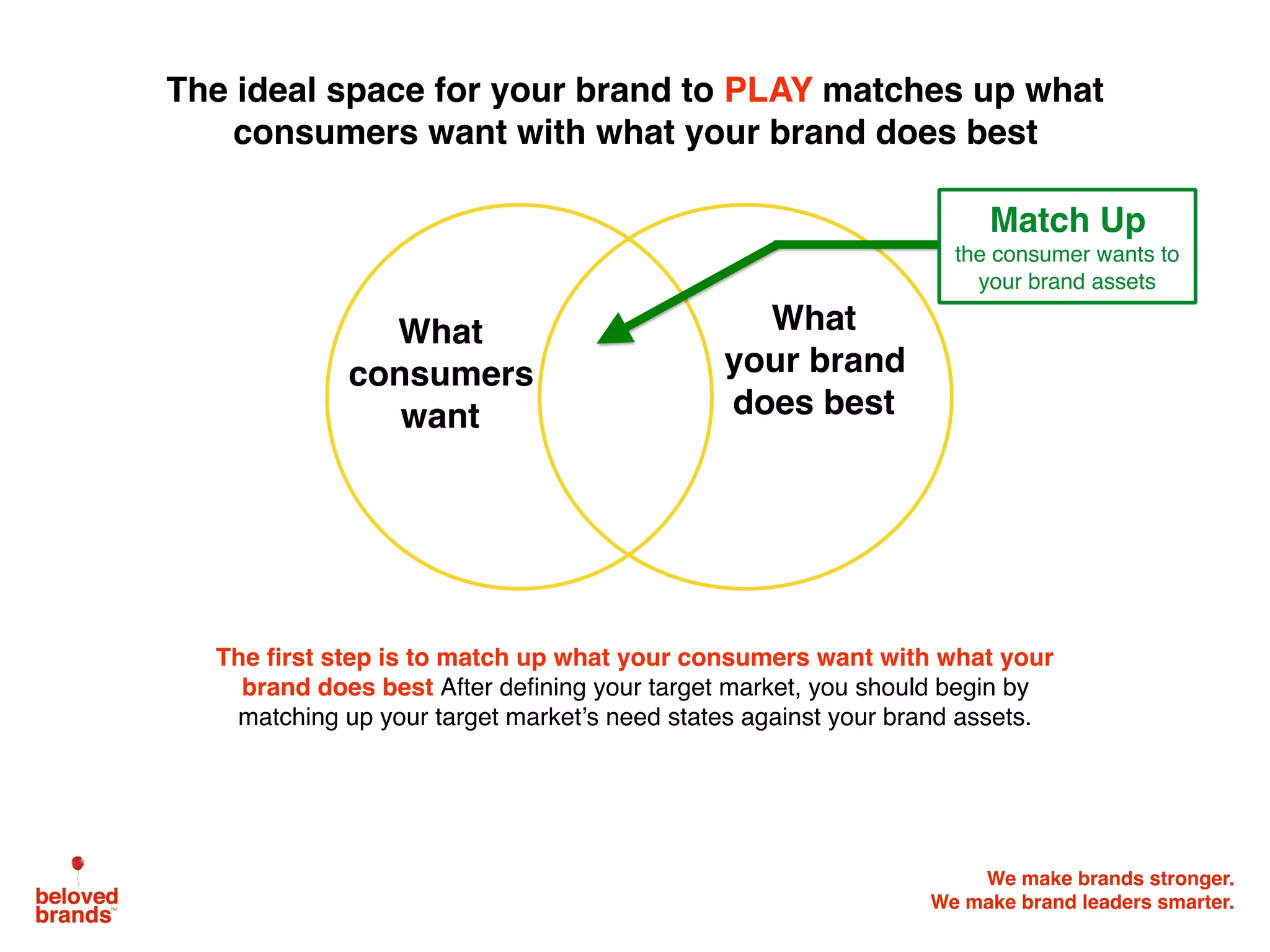 The ideal space for your brand to PLAY matches up what consumers want with what your brand does best

Match Up
the consumer wants to your brand assets

What consumers want

What your brand does best

The first step is to match up what your consumers want with what your brand does best After defining your target market, you should begin by matching up your target market's need states against your brand assets.

beloved brands™

We make brands stronger.
We make brand leaders smarter.